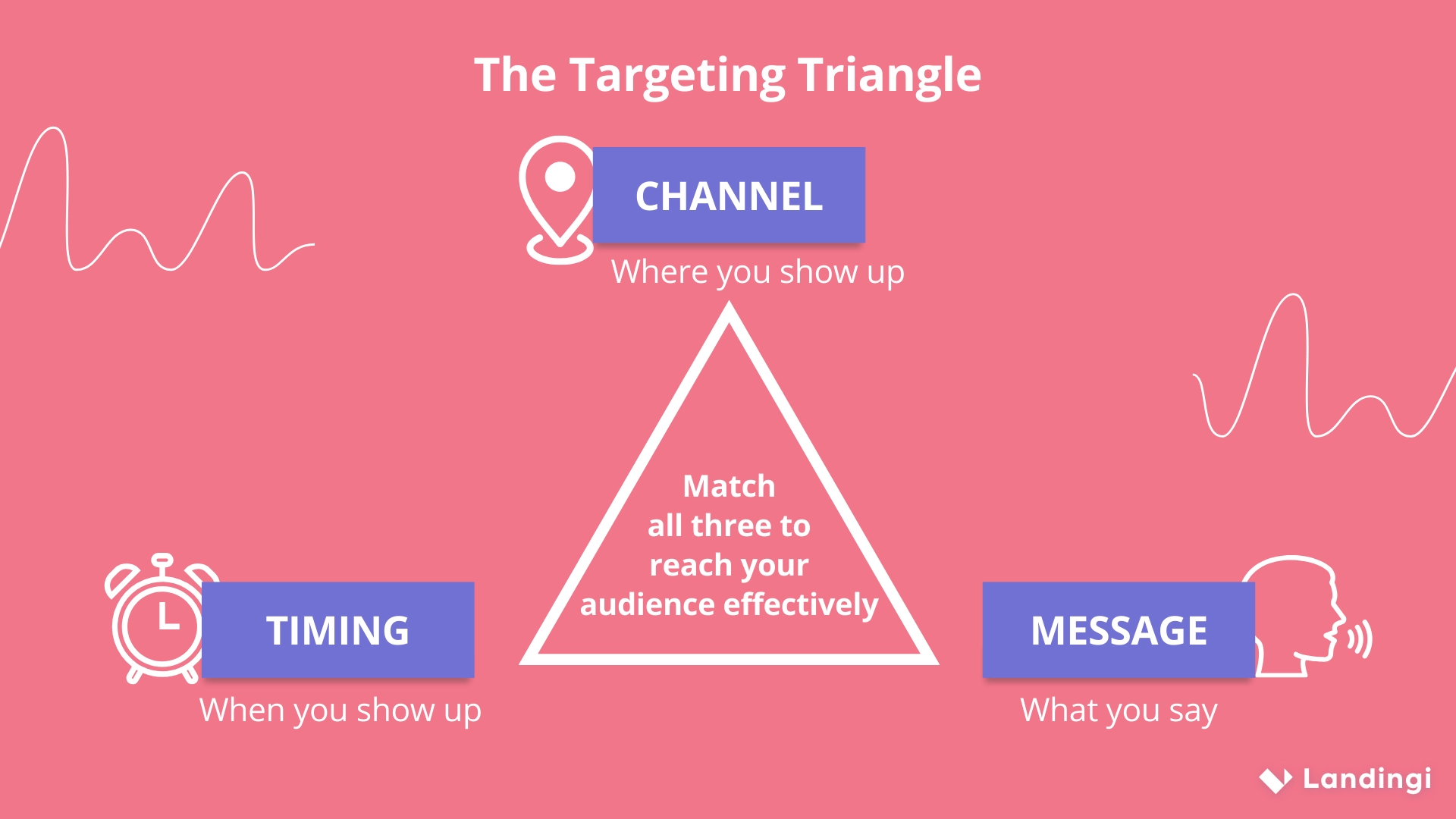 The Targeting Triangle

CHANNEL
Where you show up

Match all three to reach your audience effectively

TIMING
When you show up

MESSAGE
What you say

Landingi